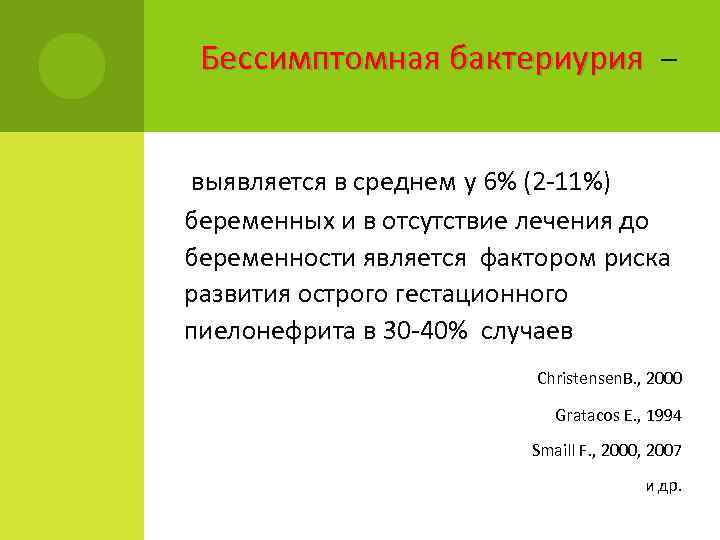 Бессимптомная бактериурия –

выявляется в среднем у 6% (2-11%) беременных и в отсутствие лечения до беременности является фактором риска развития острого гестационного пиелонефрита в 30-40% случаев

ChristensenB., 2000

Gratacos E., 1994

Smaill F., 2000, 2007

и др.